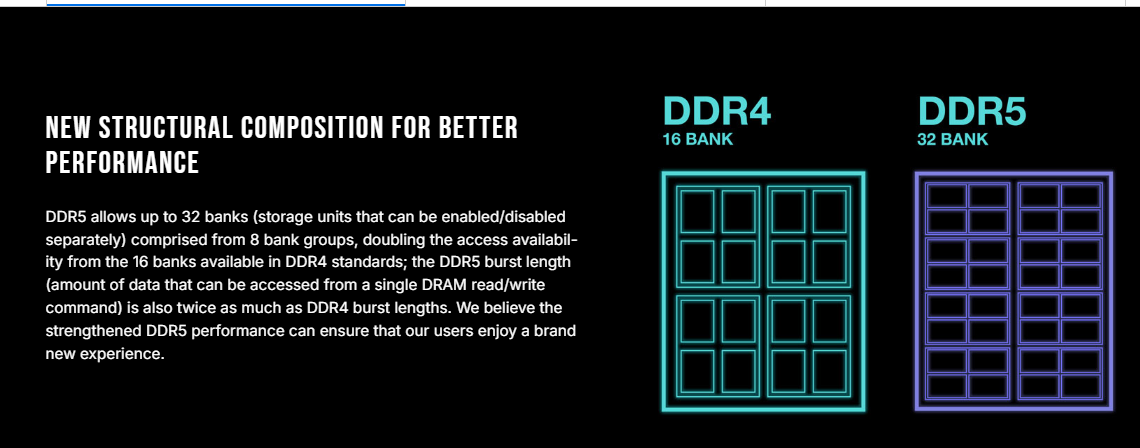 NEW STRUCTURAL COMPOSITION FOR BETTER PERFORMANCE

DDR5 allows up to 32 banks (storage units that can be enabled/disabled separately) comprised from 8 bank groups, doubling the access availability from the 16 banks available in DDR4 standards; the DDR5 burst length (amount of data that can be accessed from a single DRAM read/write command) is also twice as much as DDR4 burst lengths. We believe the strengthened DDR5 performance can ensure that our users enjoy a brand new experience.

DDR4
16 BANK

DDR5
32 BANK